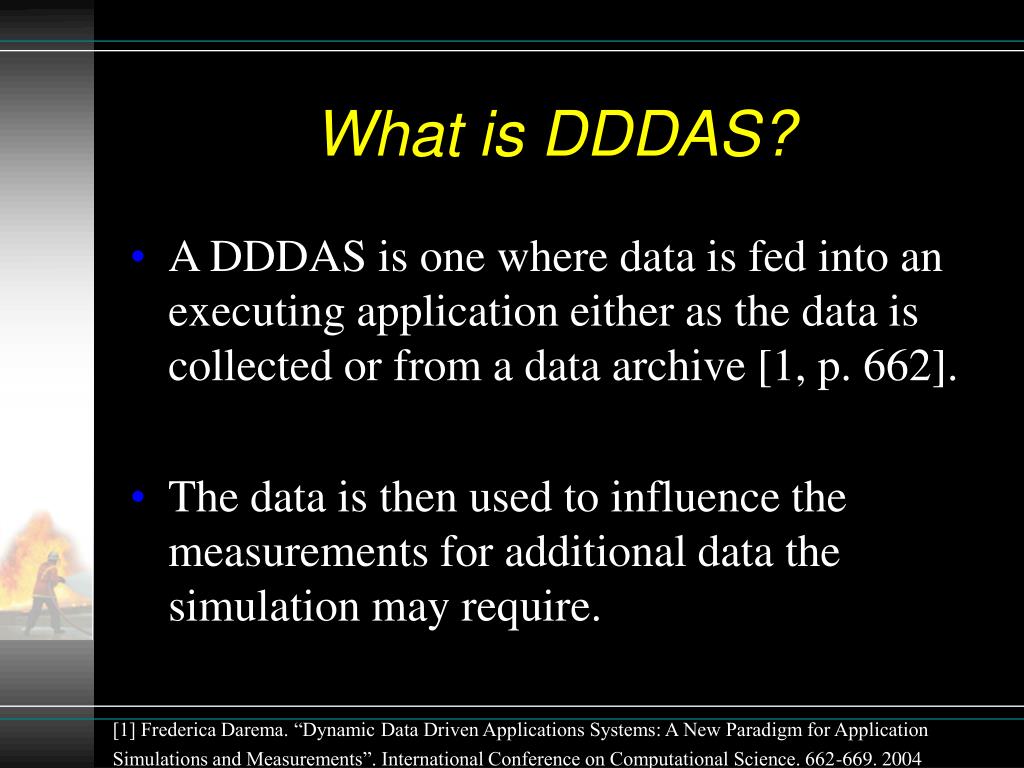 What is DDDAS?

• A DDDAS is one where data is fed into an executing application either as the data is collected or from a data archive [1, p. 662].

• The data is then used to influence the measurements for additional data the simulation may require.

[1] Frederica Darema. “Dynamic Data Driven Applications Systems: A New Paradigm for Application Simulations and Measurements”. International Conference on Computational Science. 662-669. 2004